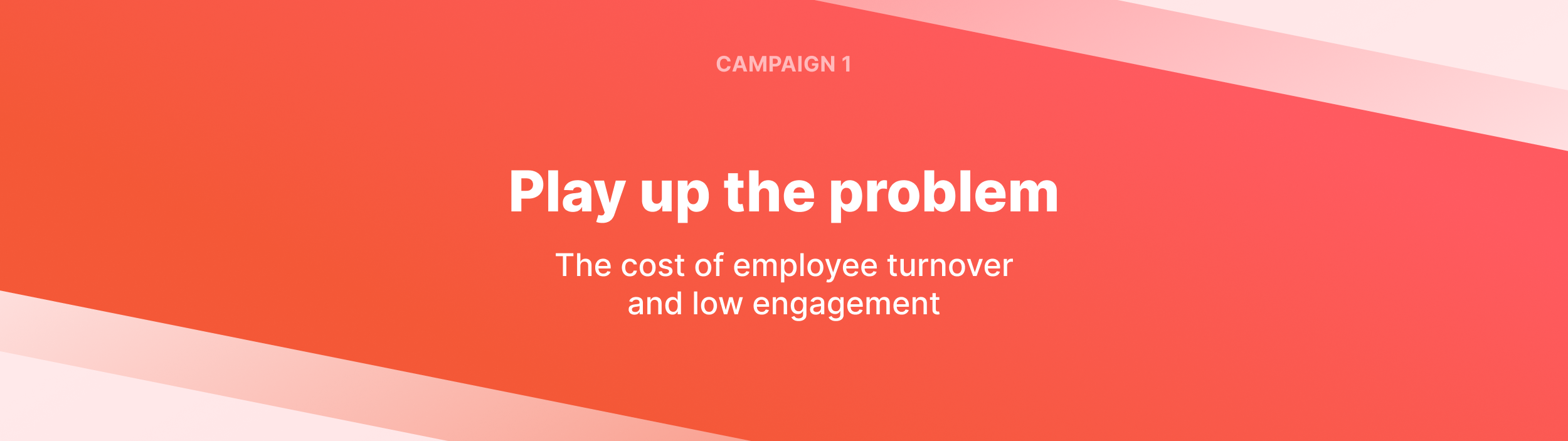 CAMPAIGN 1

Play up the problem

The cost of employee turnover and low engagement